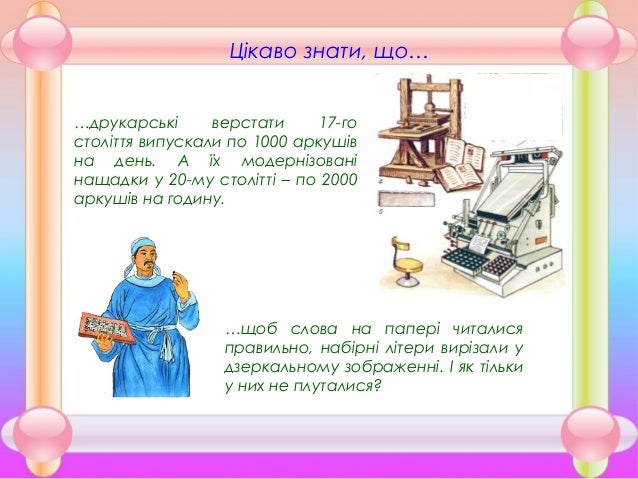 Цікаво знати, що…

…друкарські верстати 17-го століття випускали по 1000 аркушів на день. А їх модернізовані нащадки у 20-му столітті – по 2000 аркушів на годину.

4

5

…щоб слова на папері читалися правильно, набірні літери вирізали у дзеркальному зображенні. І як тільки у них не плуталися?